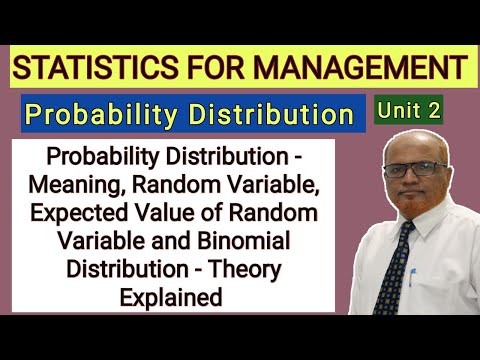 STATISTICS FOR MANAGEMENT

Probability Distribution

Unit 2

Probability Distribution - Meaning, Random Variable, Expected Value of Random Variable and Binomial Distribution - Theory Explained